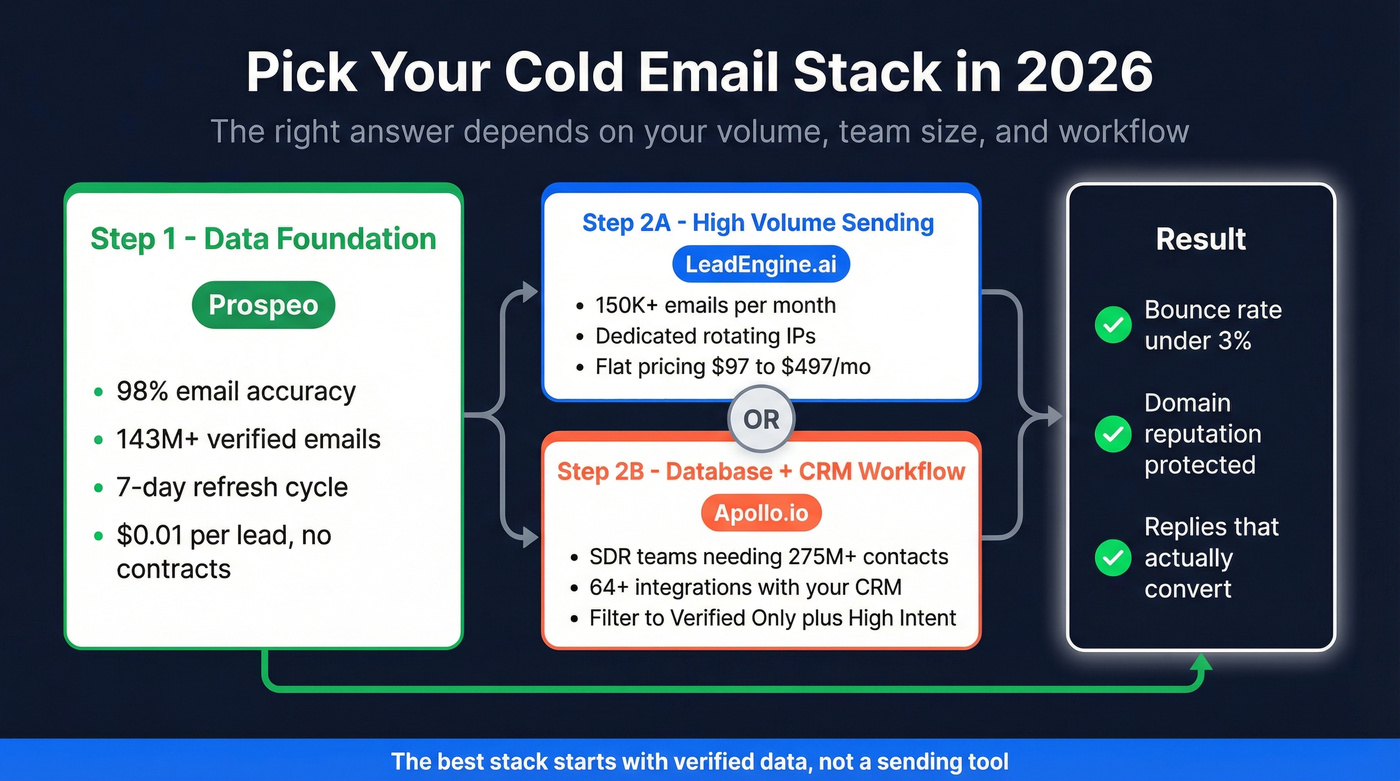 Pick Your Cold Email Stack in 2026

The right answer depends on your volume, team size, and workflow

Step 1 - Data Foundation

Prospeo

- 98% email accuracy
- 143M+ verified emails
- 7-day refresh cycle
- $0.01 per lead, no contracts

Step 2A - High Volume Sending

LeadEngine.ai

- 150K+ emails per month
- Dedicated rotating IPs
- Flat pricing $97 to $497/mo

OR

Step 2B - Database + CRM Workflow

Apollo.io

- SDR teams needing 275M+ contacts
- 64+ integrations with your CRM
- Filter to Verified Only plus High Intent

Result

Bounce rate under 3%

Domain reputation protected

Replies that actually convert

The best stack starts with verified data, not a sending tool